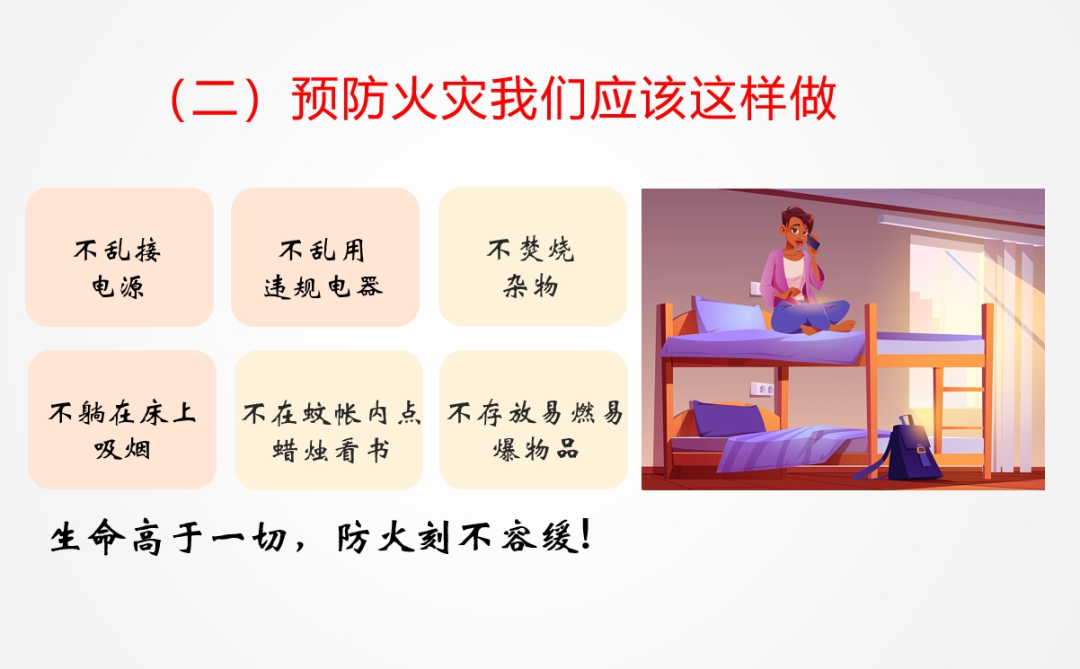 （二）预防火灾我们应该这样做

不乱接电源

不乱用违规电器

不焚烧杂物

不躺在床上吸烟

不在蚊帐内点蜡烛看书

不存放易燃易爆物品

生命高于一切，防火刻不容缓！